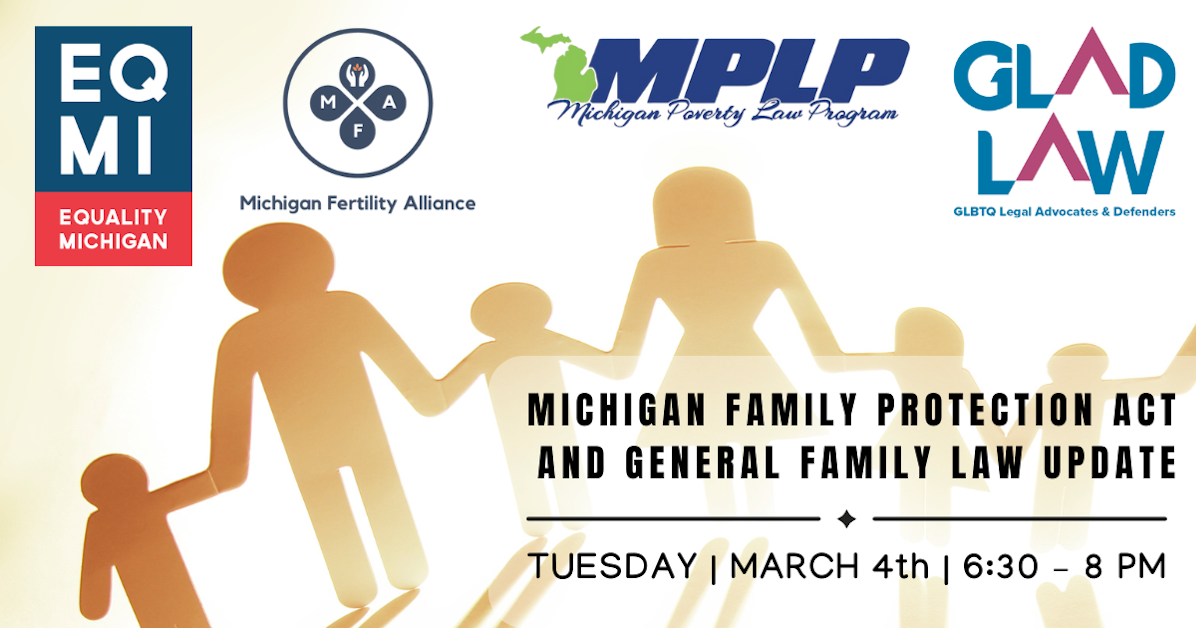 EQ MI
EQUALITY MICHIGAN

M A F
Michigan Fertility Alliance

MPLP
Michigan Poverty Law Program

GLAD LAW
GLBTQ Legal Advocates & Defenders

MICHIGAN FAMILY PROTECTION ACT AND GENERAL FAMILY LAW UPDATE

TUESDAY | MARCH 4th | 6:30 - 8 PM